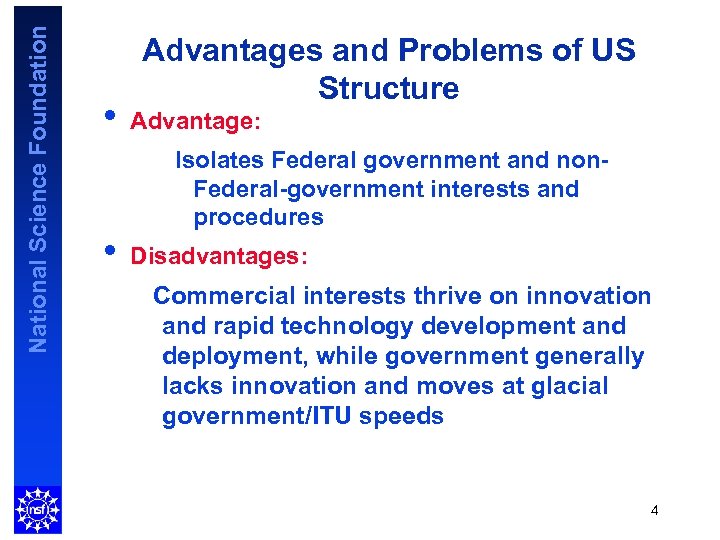 National Science Foundation

Advantages and Problems of US Structure

• Advantage:

Isolates Federal government and non-Federal-government interests and procedures

• Disadvantages:

Commercial interests thrive on innovation and rapid technology development and deployment, while government generally lacks innovation and moves at glacial government/ITU speeds

nsf

4